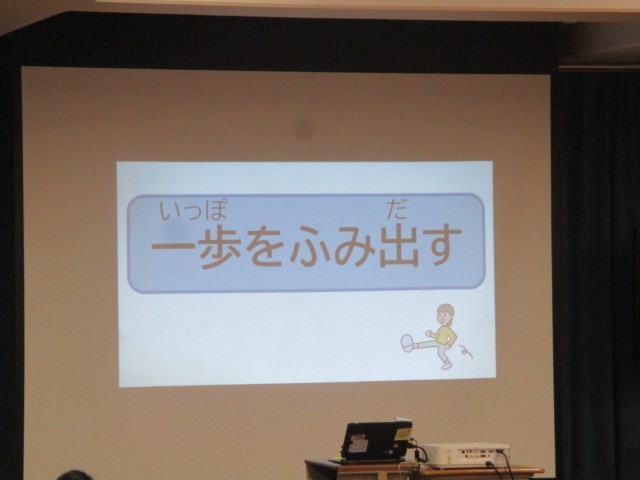 いっぽ　　　　　　だ
一歩をふみ出す